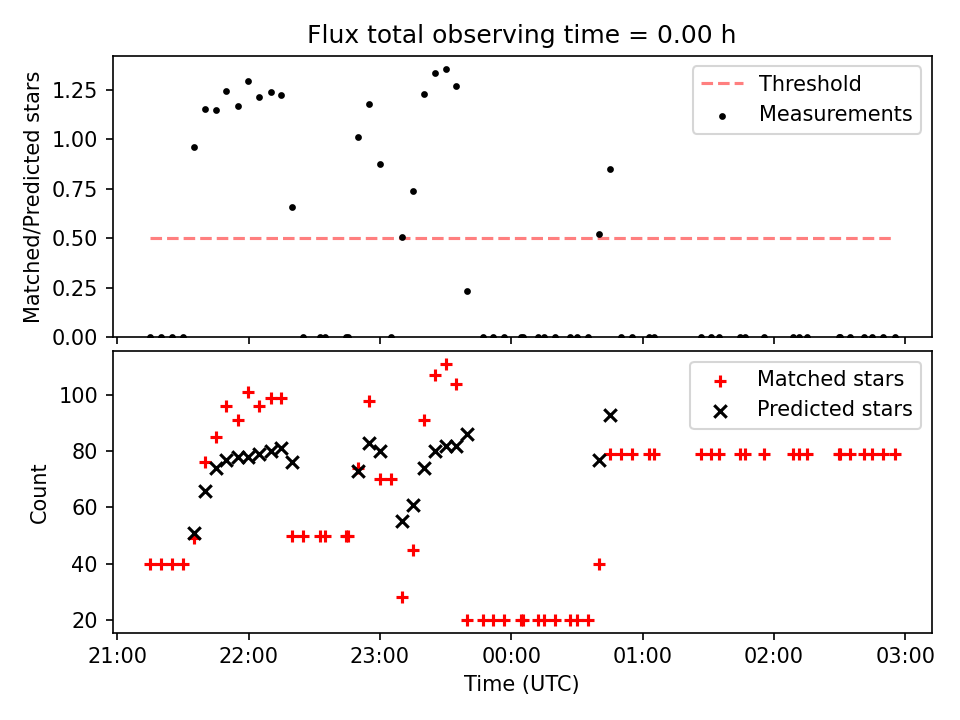 Flux total observing time = 0.00 h

Matched/Predicted stars

1.25
1.00
0.75
0.50
0.25
0.00

Threshold
Measurements

Count

100
80
60
40
20

Matched stars
Predicted stars

21:00 22:00 23:00 00:00 01:00 02:00 03:00

Time (UTC)